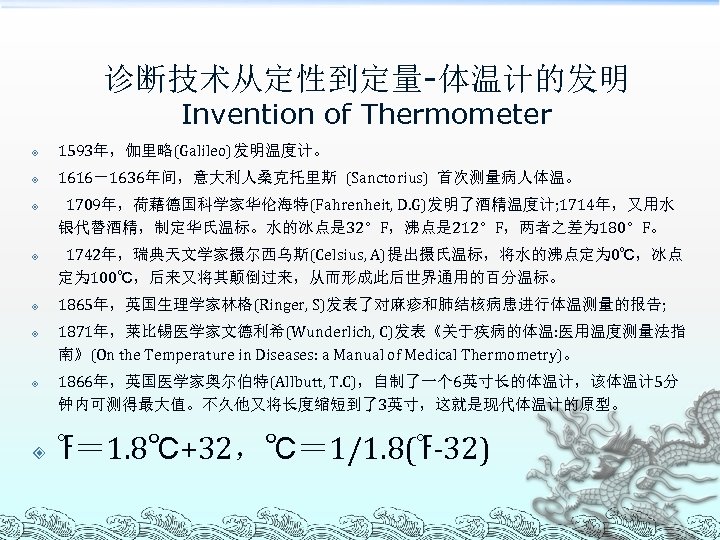 诊断技术从定性到定量-体温计的发明
Invention of Thermometer

1593年，伽里略(Galileo)发明温度计。

1616－1636年间，意大利人桑克托里斯 (Sanctorius) 首次测量病人体温。

1709年，荷藉德国科学家华伦海特(Fahrenheit, D.G)发明了酒精温度计;1714年，又用水银代替酒精，制定华氏温标。水的冰点是32° F，沸点是212° F，两者之差为180° F。

1742年，瑞典天文学家摄尔西乌斯(Celsius, A)提出摄氏温标，将水的沸点定为0℃，冰点定为100℃，后来又将其颠倒过来，从而形成此后世界通用的百分温标。

1865年，英国生理学家林格(Ringer, S)发表了对麻疹和肺结核病患进行体温测量的报告;

1871年，莱比锡医学家文德利希(Wunderlich, C)发表《关于疾病的体温:医用温度测量法指南》(On the Temperature in Diseases: a Manual of Medical Thermometry)。

1866年，英国医学家奥尔伯特(Allbutt, T.C)，自制了一个6英寸长的体温计，该体温计5分钟内可测得最大值。不久他又将长度缩短到了3英寸，这就是现代体温计的原型。

℉＝1.8℃+32，℃＝1/1.8(℉-32)